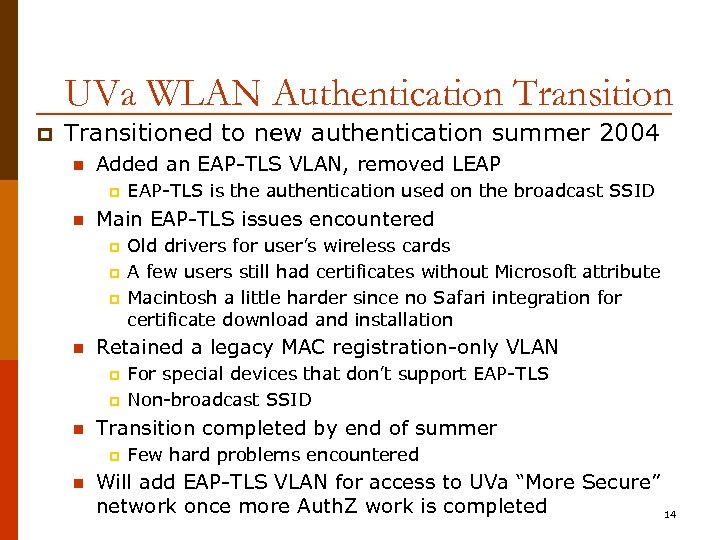 UVa WLAN Authentication Transition

Transitioned to new authentication summer 2004

Added an EAP-TLS VLAN, removed LEAP

EAP-TLS is the authentication used on the broadcast SSID

Main EAP-TLS issues encountered

Old drivers for user's wireless cards

A few users still had certificates without Microsoft attribute

Macintosh a little harder since no Safari integration for certificate download and installation

Retained a legacy MAC registration-only VLAN

For special devices that don't support EAP-TLS

Non-broadcast SSID

Transition completed by end of summer

Few hard problems encountered

Will add EAP-TLS VLAN for access to UVa "More Secure" network once more AuthZ work is completed

14